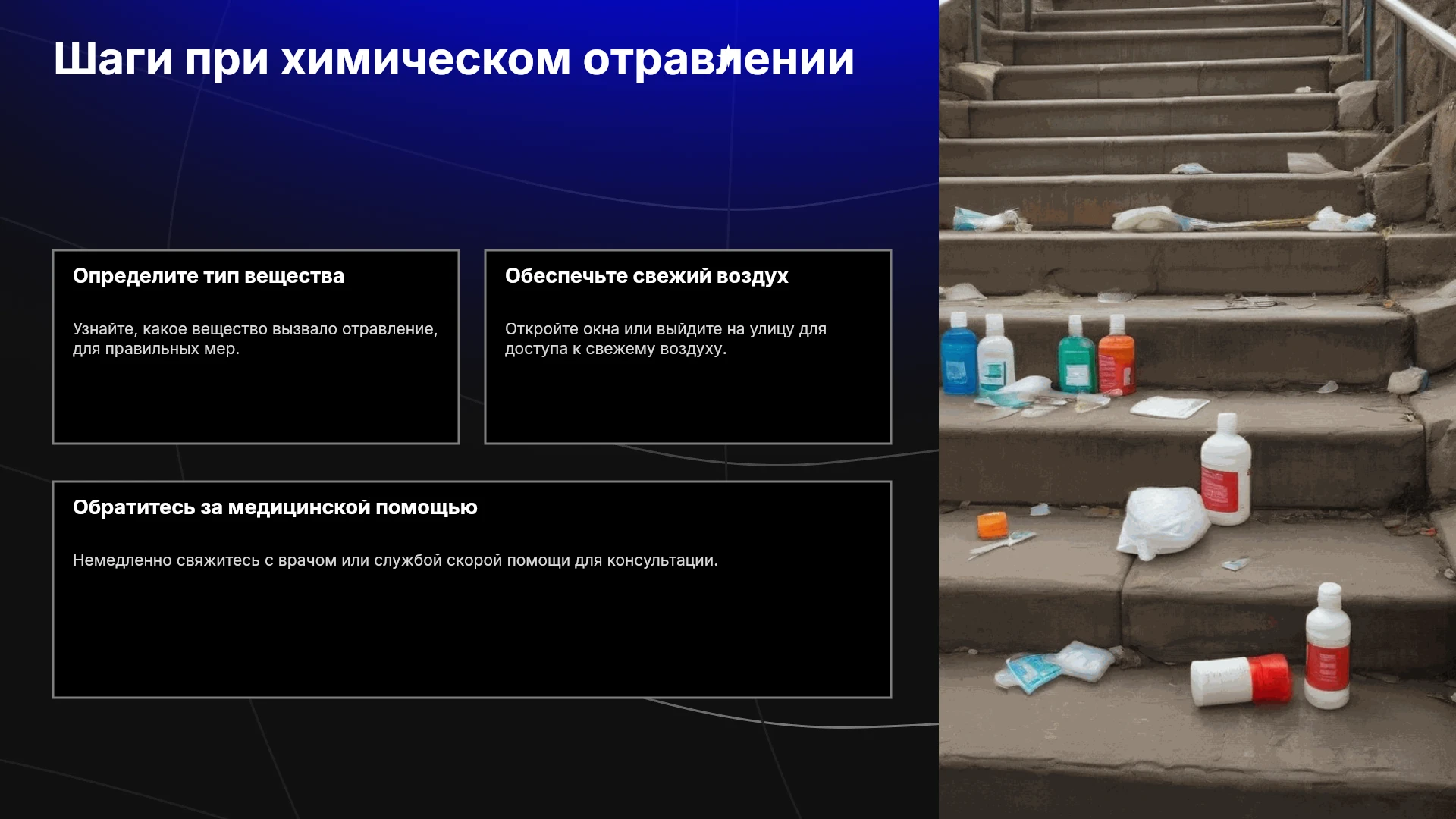 Шаги при химическом отравлении

Определите тип вещества

Узнайте, какое вещество вызвало отравление, для правильных мер.

Обеспечьте свежий воздух

Откройте окна или выйдите на улицу для доступа к свежему воздуху.

Обратитесь за медицинской помощью

Немедленно свяжитесь с врачом или службой скорой помощи для консультации.